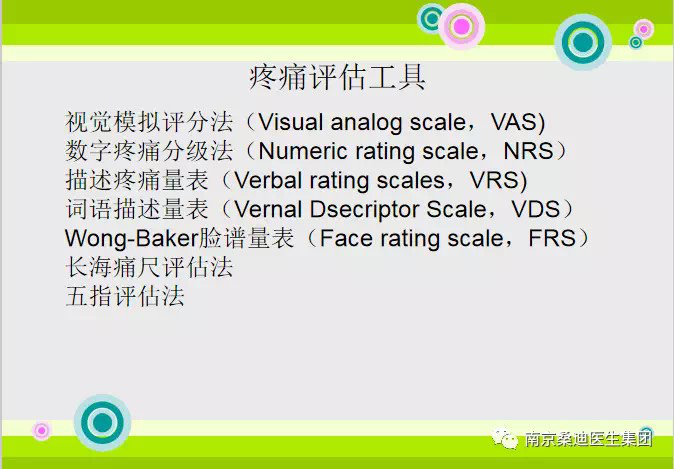 疼痛评估工具

视觉模拟评分法（Visual analog scale，VAS)
数字疼痛分级法（Numeric rating scale，NRS）
描述疼痛量表（Verbal rating scales，VRS)
词语描述量表（Vernal Dsecriptor Scale，VDS）
Wong-Baker脸谱量表（Face rating scale，FRS）
长海痛尺评估法
五指评估法

南京桑迪医生集团